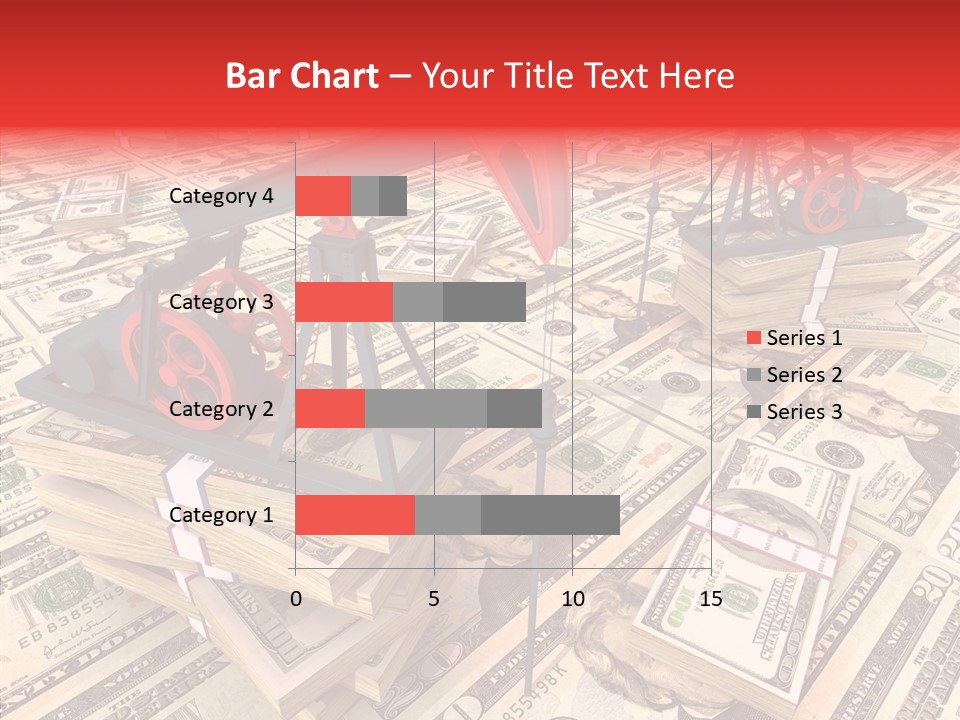 Bar Chart – Your Title Text Here

Category 4
Category 3
Category 2
Category 1

0 5 10 15

Series 1
Series 2
Series 3